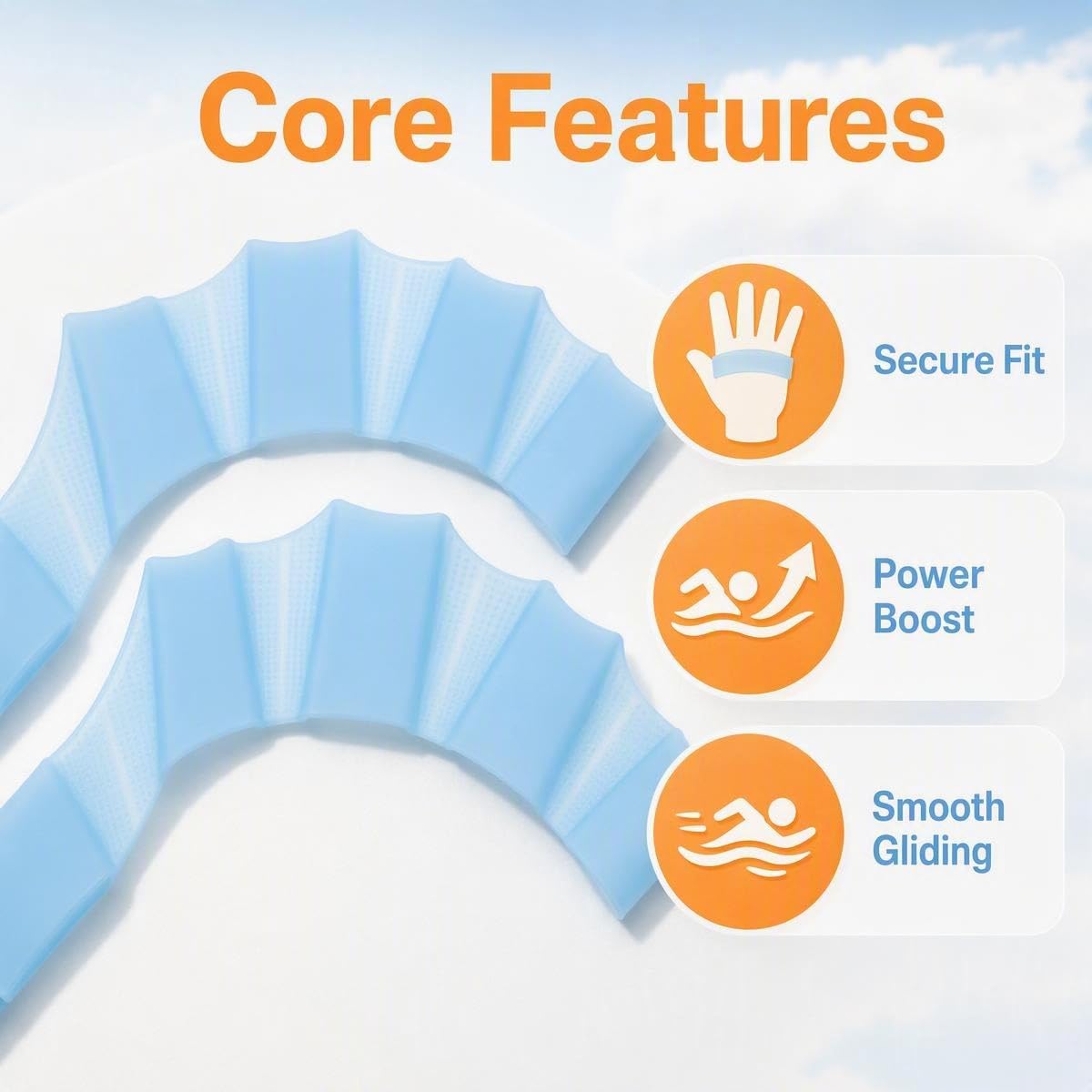 Core Features

Secure Fit

Power Boost

Smooth Gliding